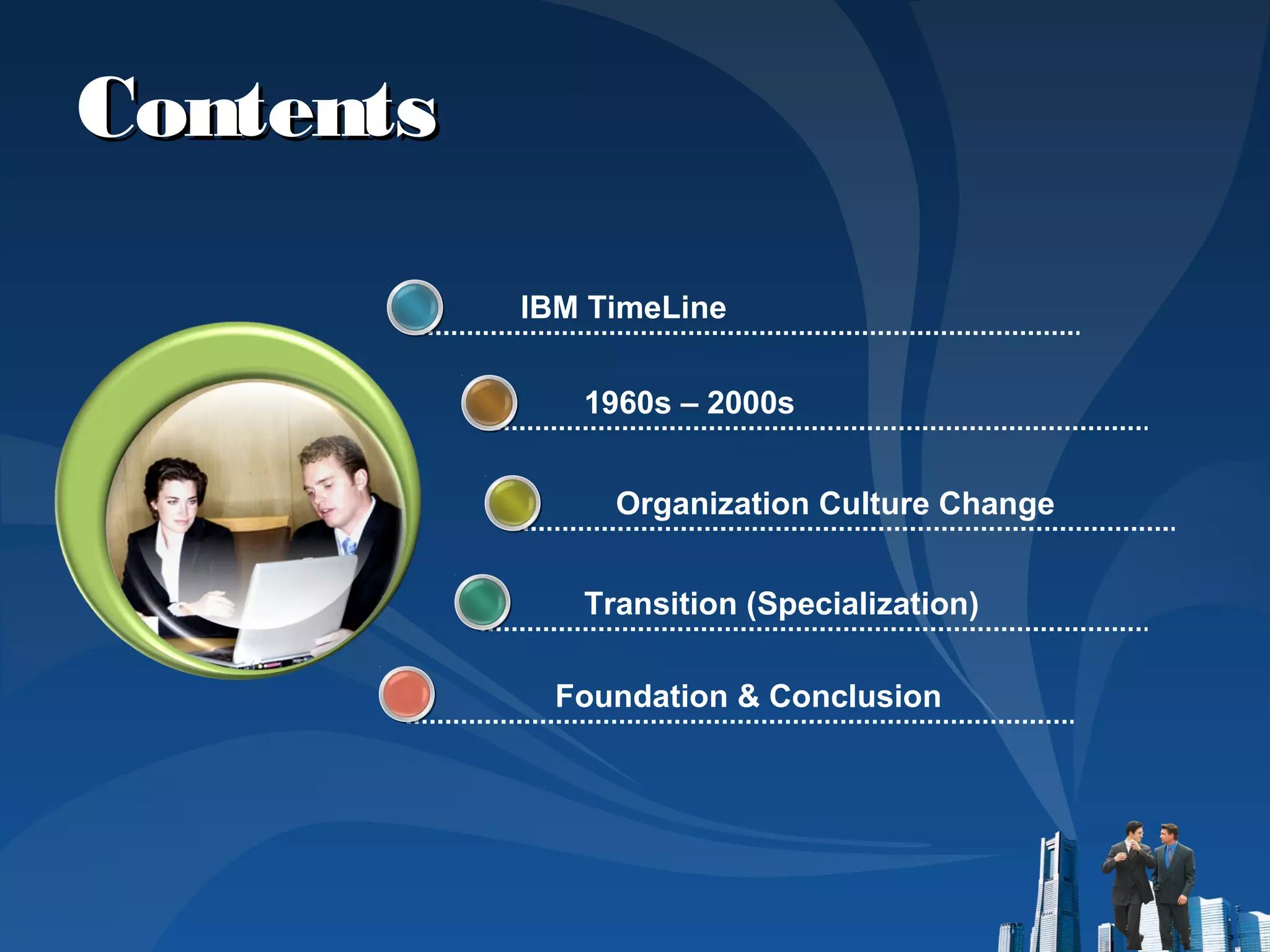 Contents

IBM TimeLine

1960s – 2000s

Organization Culture Change

Transition (Specialization)

Foundation & Conclusion